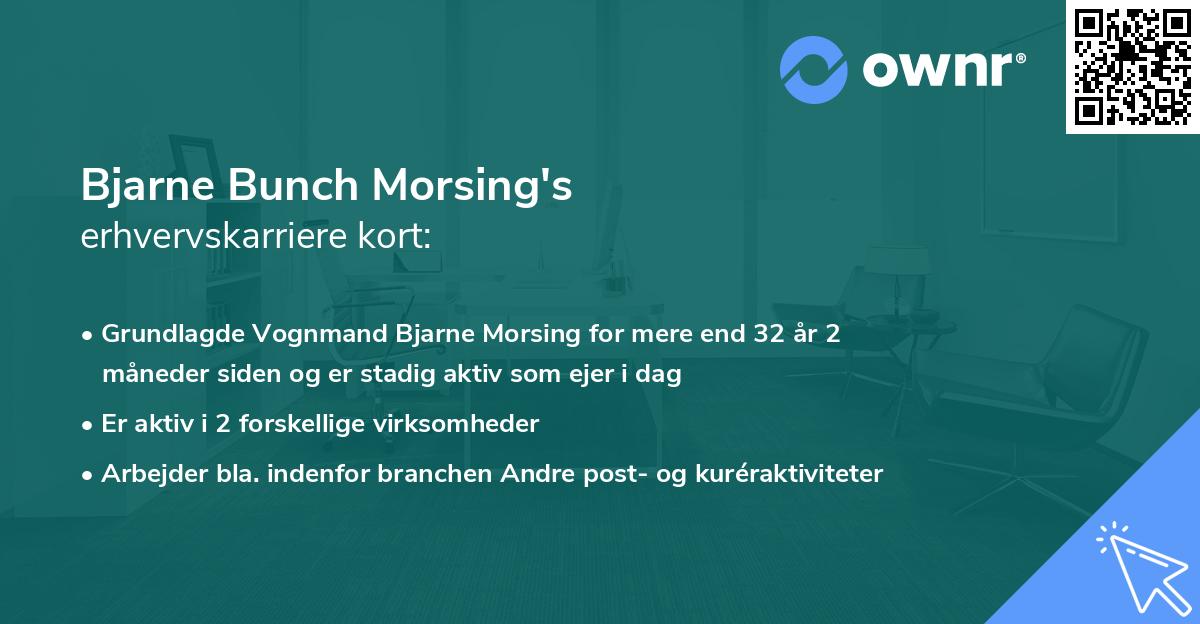 ownr®

Bjarne Bunch Morsing's
erhvervskarriere kort:

• Grundlagde Vognmand Bjarne Morsing for mere end 32 år 2 måneder siden og er stadig aktiv som ejer i dag
• Er aktiv i 2 forskellige virksomheder
• Arbejder bla. indenfor branchen Andre post- og kuréraktiviteter